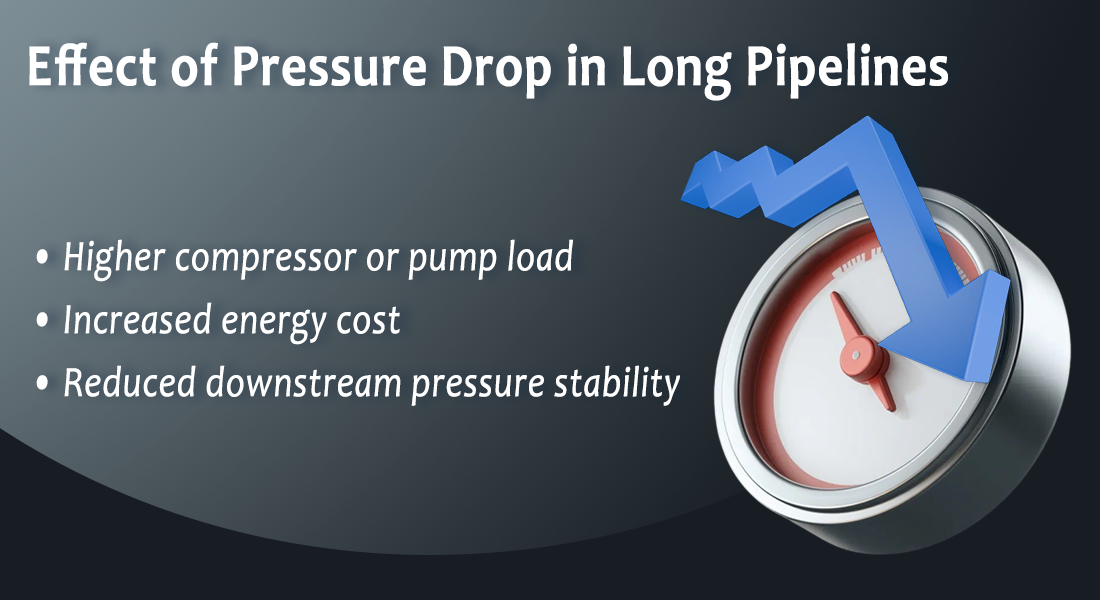 Effect of Pressure Drop in Long Pipelines

• Higher compressor or pump load
• Increased energy cost
• Reduced downstream pressure stability